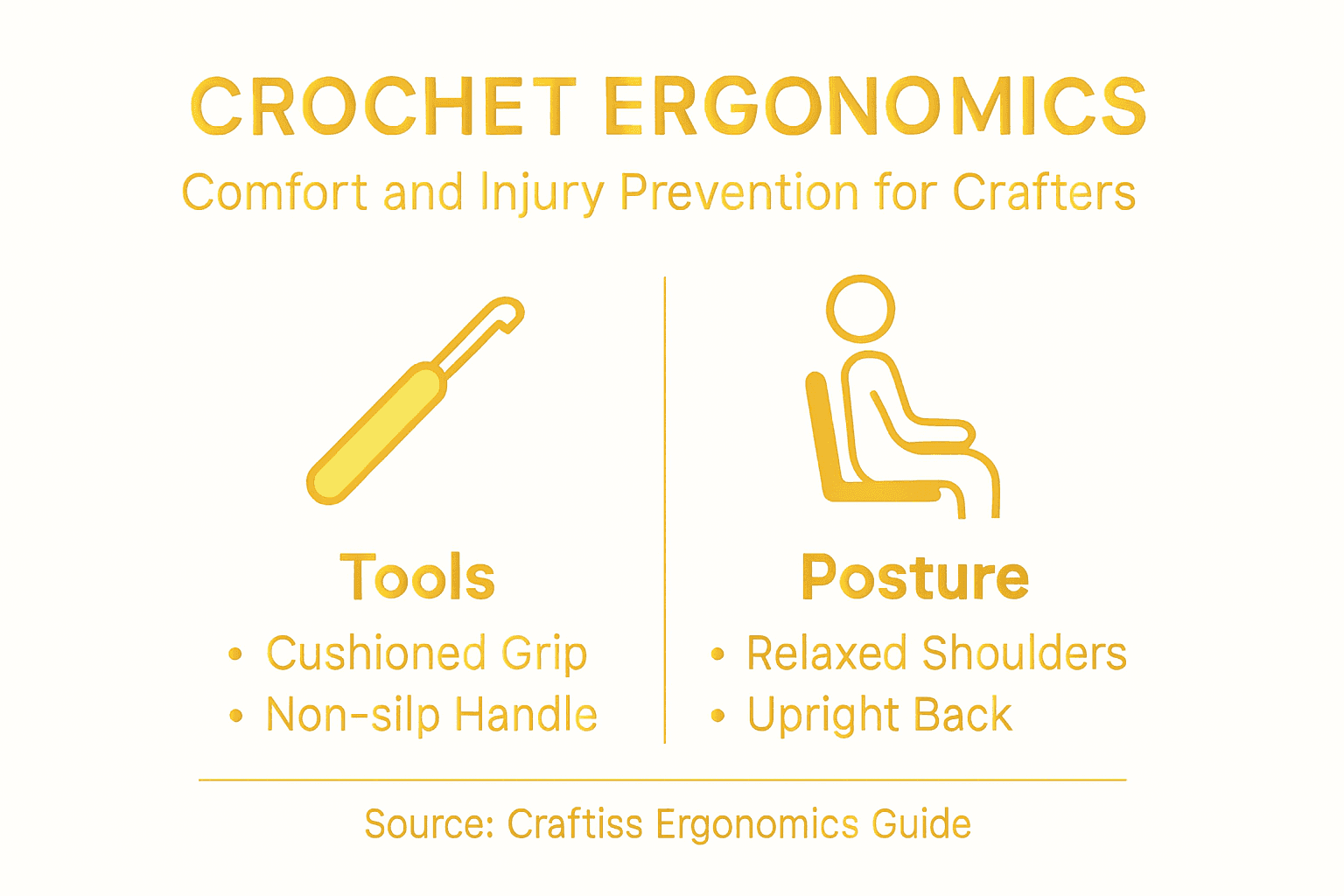 CROCHET ERGONOMICS
Comfort and Injury Prevention for Crafters

Tools
• Cushioned Grip
• Non-silp Handle

Posture
• Relaxed Shoulders
• Upright Back

Source: Craftiss Ergonomics Guide